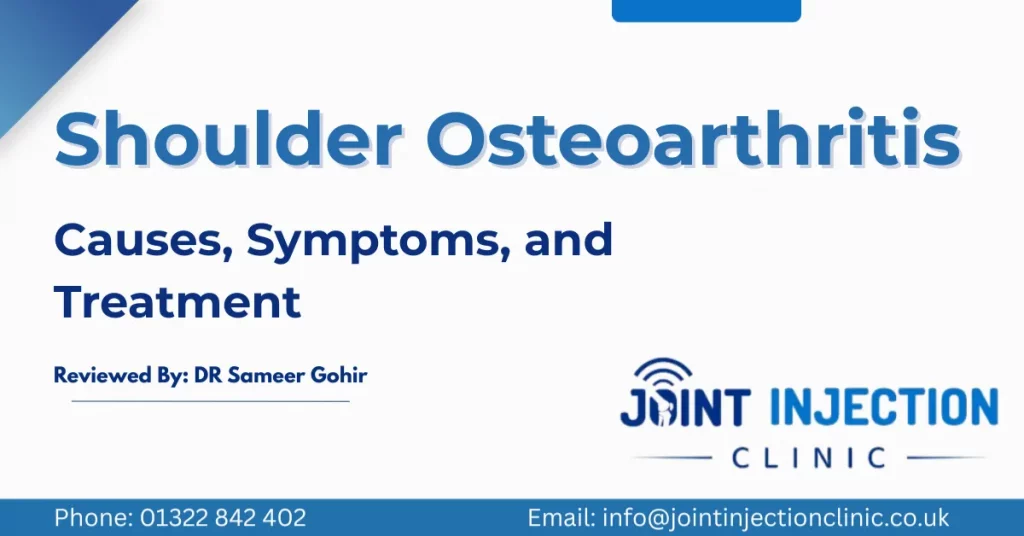 Shoulder Osteoarthritis

Causes, Symptoms, and Treatment

Reviewed By: DR Sameer Gohir

JOINT INJECTION
CLINIC

Phone: 01322 842 402

Email: info@jointinjectionclinic.co.uk